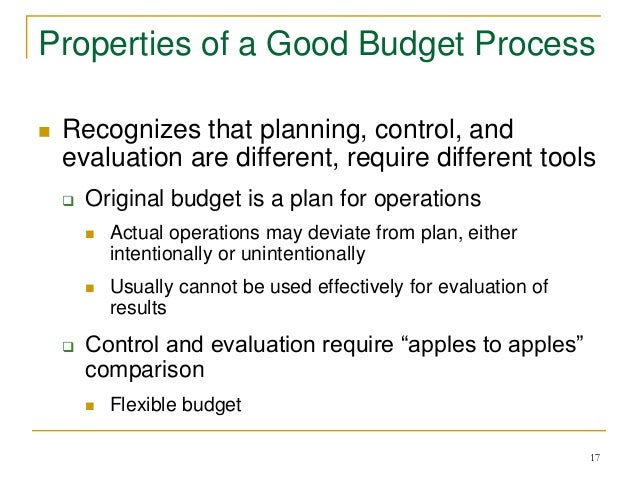 Properties of a Good Budget Process

- Recognizes that planning, control, and evaluation are different, require different tools
  - Original budget is a plan for operations
    - Actual operations may deviate from plan, either intentionally or unintentionally
    - Usually cannot be used effectively for evaluation of results
  - Control and evaluation require “apples to apples” comparison
    - Flexible budget

17